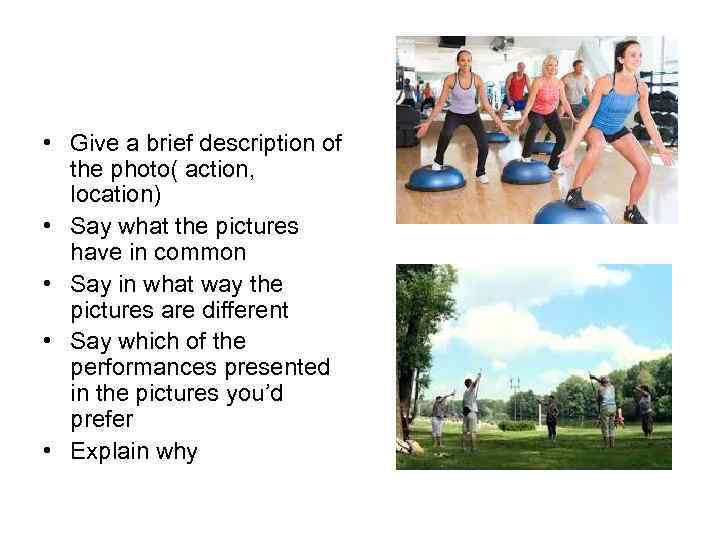 • Give a brief description of the photo( action, location)
• Say what the pictures have in common
• Say in what way the pictures are different
• Say which of the performances presented in the pictures you'd prefer
• Explain why